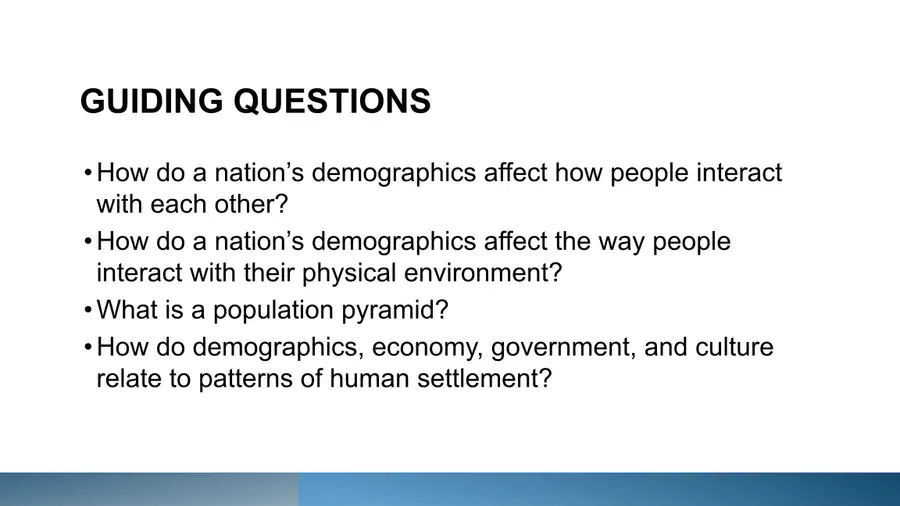 GUIDING QUESTIONS

• How do a nation’s demographics affect how people interact with each other?
• How do a nation’s demographics affect the way people interact with their physical environment?
• What is a population pyramid?
• How do demographics, economy, government, and culture relate to patterns of human settlement?